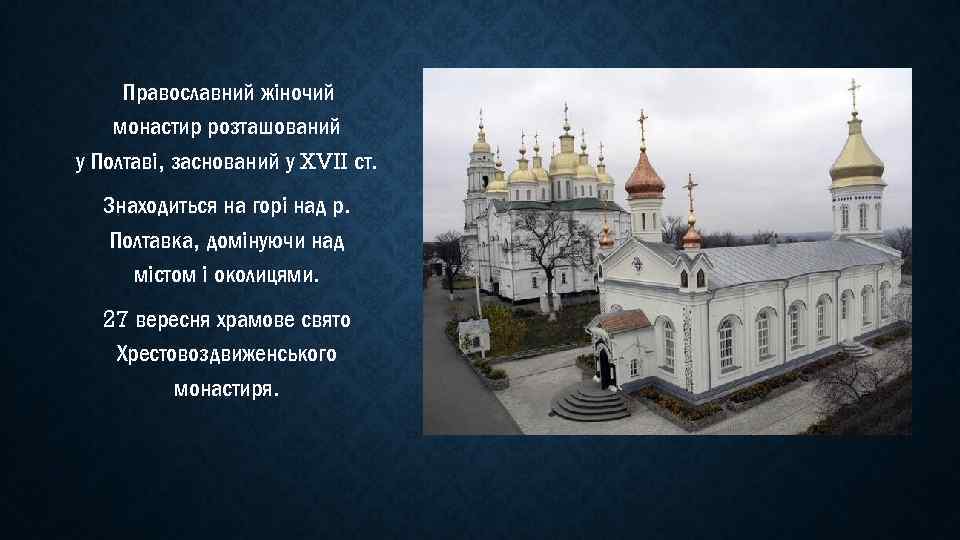 Православний жіночий монастир розташований у Полтаві, заснований у XVII ст.

Знаходиться на горі над р. Полтавка, домінуючи над містом і околицями.

27 вересня храмове свято Хрестовоздвиженського монастиря.